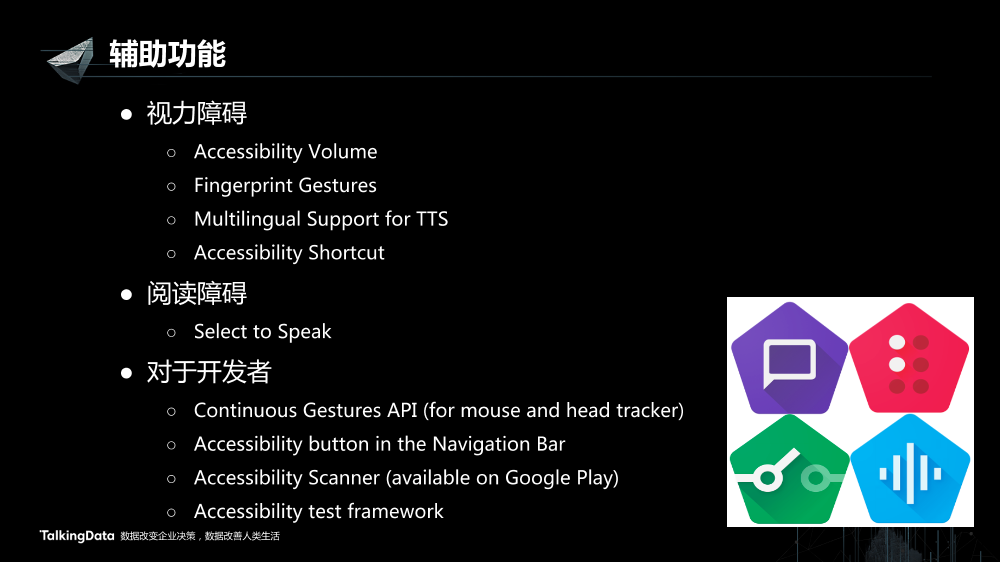 辅助功能

● 视力障碍
  ○ Accessibility Volume
  ○ Fingerprint Gestures
  ○ Multilingual Support for TTS
  ○ Accessibility Shortcut
● 阅读障碍
  ○ Select to Speak
● 对于开发者
  ○ Continuous Gestures API (for mouse and head tracker)
  ○ Accessibility button in the Navigation Bar
  ○ Accessibility Scanner (available on Google Play)
  ○ Accessibility test framework

TalkingData 数据改变企业决策，数据改善人类生活